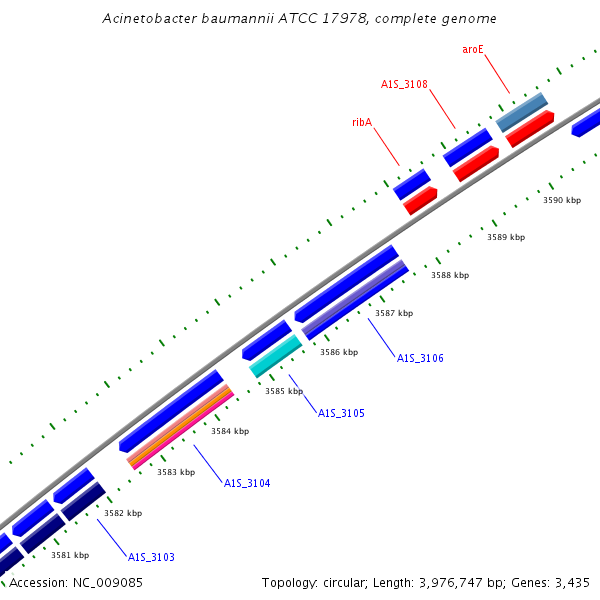 Acinetobacter baumannii ATCC 17978, complete genome

aroE

A1S_3108

ribA

3590 kbp

3589 kbp

3588 kbp

3587 kbp

3586 kbp

A1S_3106

3585 kbp

A1S_3105

3584 kbp

3583 kbp

A1S_3104

3582 kbp

3581 kbp

A1S_3103

Accession: NC_009085

Topology: circular; Length: 3,976,747 bp; Genes: 3,435